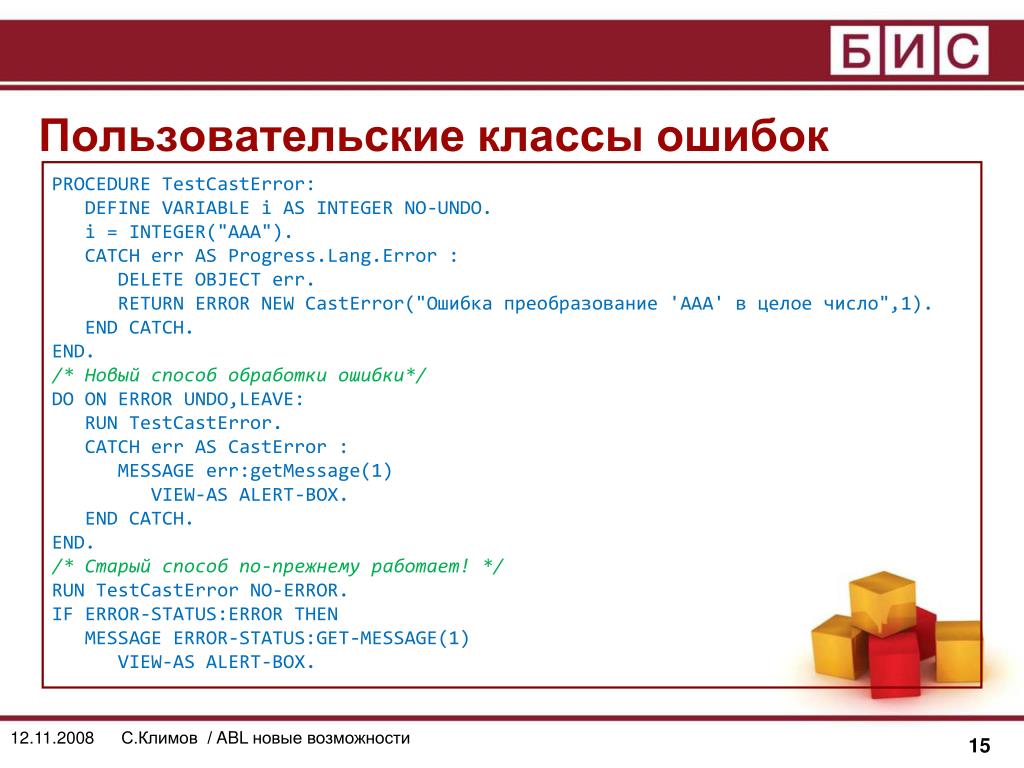 БИС

Пользовательские классы ошибок

PROCEDURE TestCastError:
DEFINE VARIABLE i AS INTEGER NO-UNDO.
i = INTEGER("AAA").
CATCH err AS Progress.Lang.Error :
DELETE OBJECT err.
RETURN ERROR NEW CastError("Ошибка преобразование 'AAA' в целое число",1).
END CATCH.
END.
/* Новый способ обработки ошибки*/
DO ON ERROR UNDO,LEAVE:
RUN TestCastError.
CATCH err AS CastError :
MESSAGE err:getMessage(1)
VIEW-AS ALERT-BOX.
END CATCH.
END.
/* Старый способ по-прежнему работает! */
RUN TestCastError NO-ERROR.
IF ERROR-STATUS:ERROR THEN
MESSAGE ERROR-STATUS:GET-MESSAGE(1)
VIEW-AS ALERT-BOX.

12.11.2008 С.Климов / ABL новые возможности

15